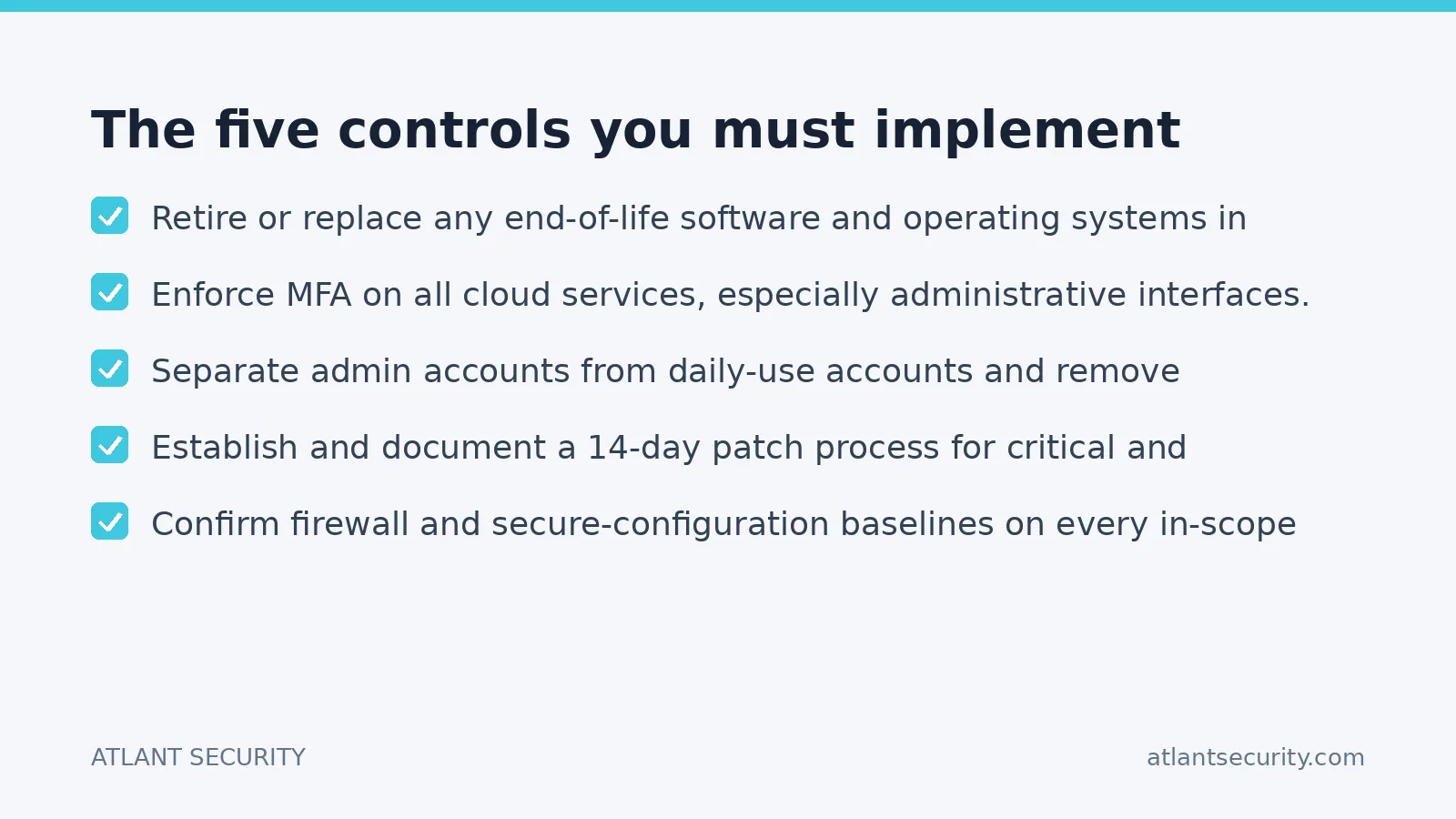 The five controls you must implement

Retire or replace any end-of-life software and operating systems in

Enforce MFA on all cloud services, especially administrative interfaces.

Separate admin accounts from daily-use accounts and remove

Establish and document a 14-day patch process for critical and

Confirm firewall and secure-configuration baselines on every in-scope

ATLANT SECURITY

atlantsecurity.com